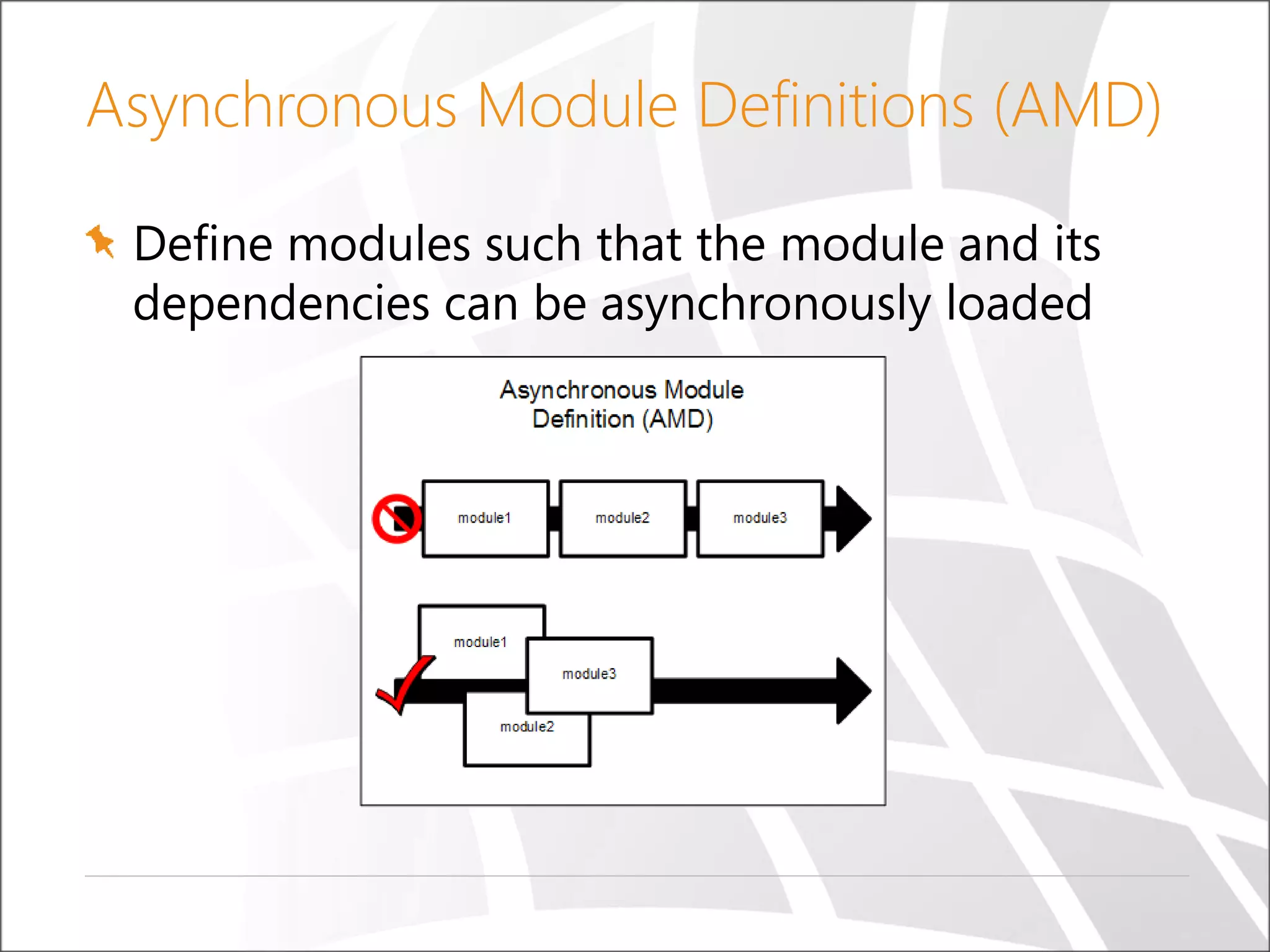 Asynchronous Module Definitions (AMD)

Define modules such that the module and its dependencies can be asynchronously loaded

Asynchronous Module Definition (AMD)

module1

module2

module3

module1

module3

module2